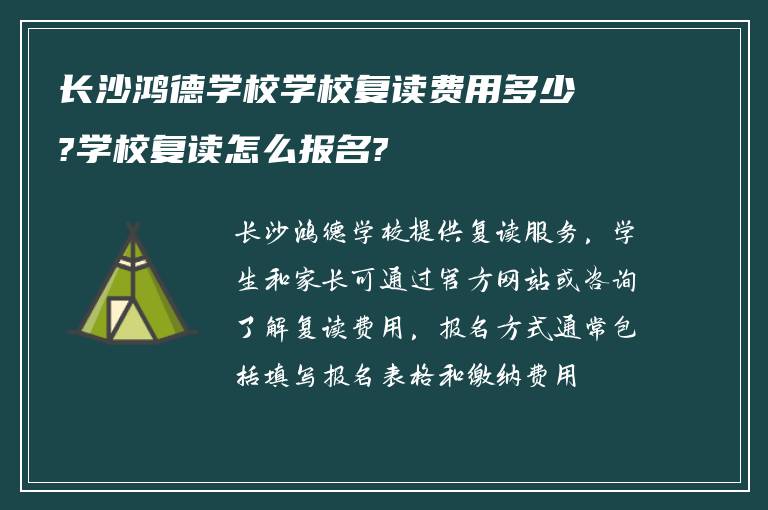 长沙鸿德学校学校复读费用多少?学校复读怎么报名?

长沙鸿德学校提供复读服务，学生和家长可通过官方网站或咨询了解复读费用，报名方式通常包括填写报名表格和缴纳费用